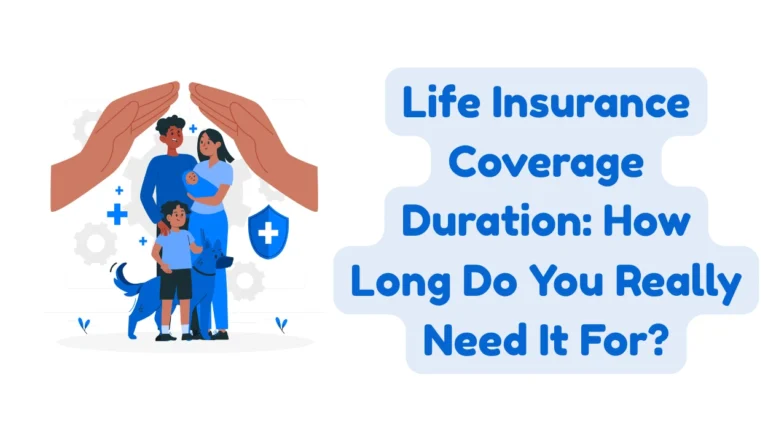 Life Insurance Coverage Duration: How Long Do You Really Need It For?